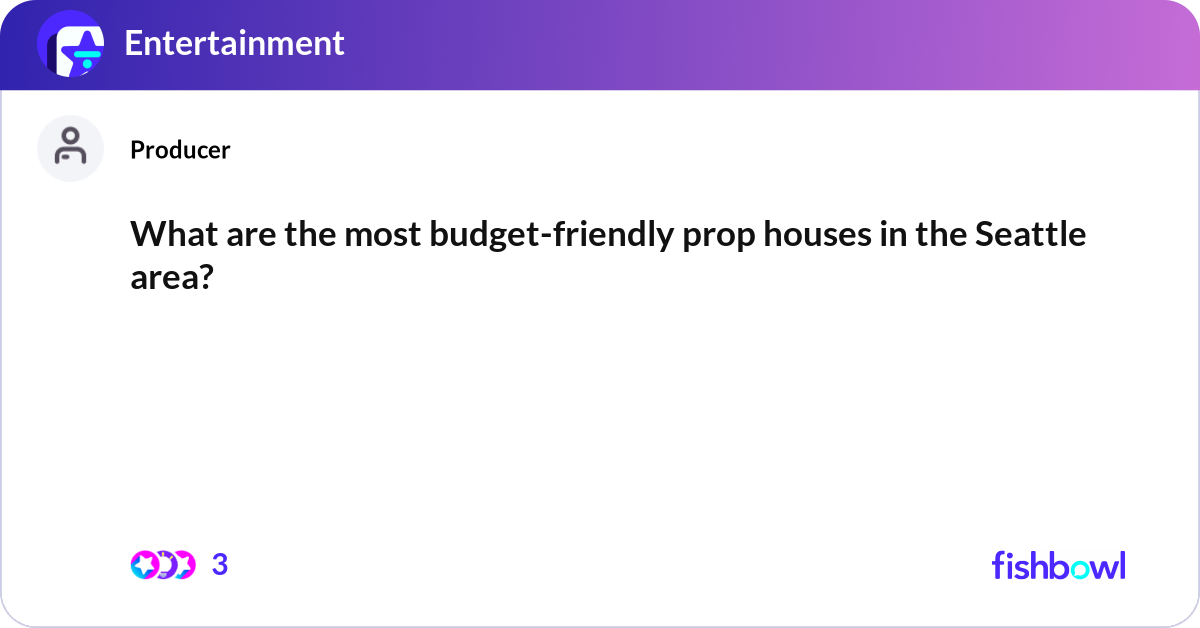 Entertainment

Producer

What are the most budget-friendly prop houses in the Seattle area?

3

fishbowl